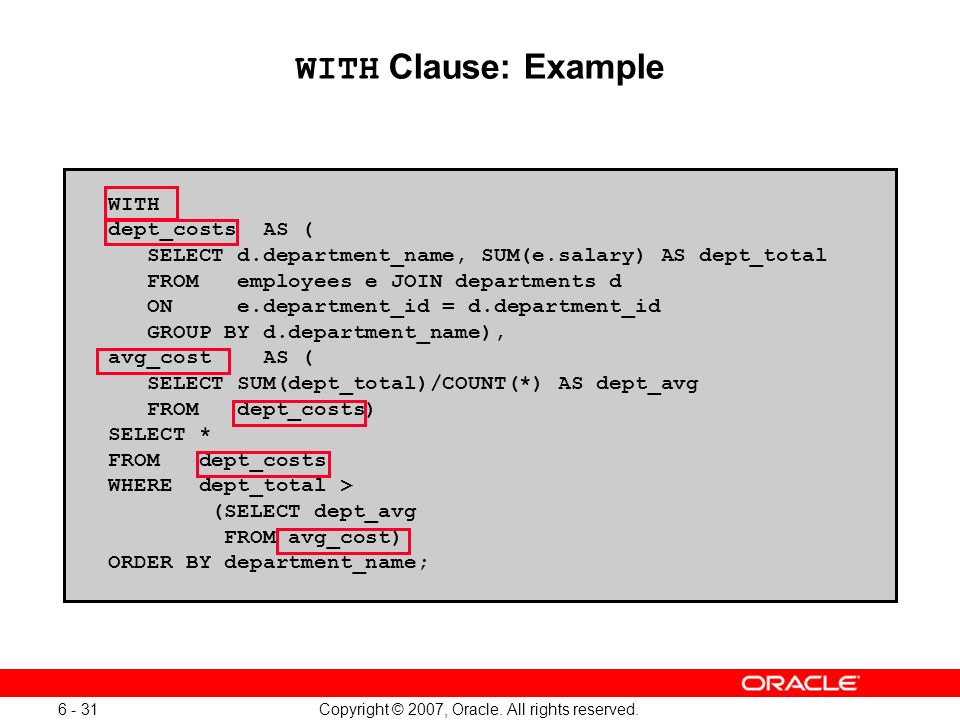 WITH Clause: Example

WITH
dept_costs AS (
SELECT d.department_name, SUM(e.salary) AS dept_total
FROM employees e JOIN departments d
ON e.department_id = d.department_id
GROUP BY d.department_name),
avg_cost AS (
SELECT SUM(dept_total)/COUNT(*) AS dept_avg
FROM dept_costs)
SELECT *
FROM dept_costs
WHERE dept_total >
(SELECT dept_avg
FROM avg_cost)
ORDER BY department_name;

ORACLE

6 - 31

Copyright © 2007, Oracle. All rights reserved.